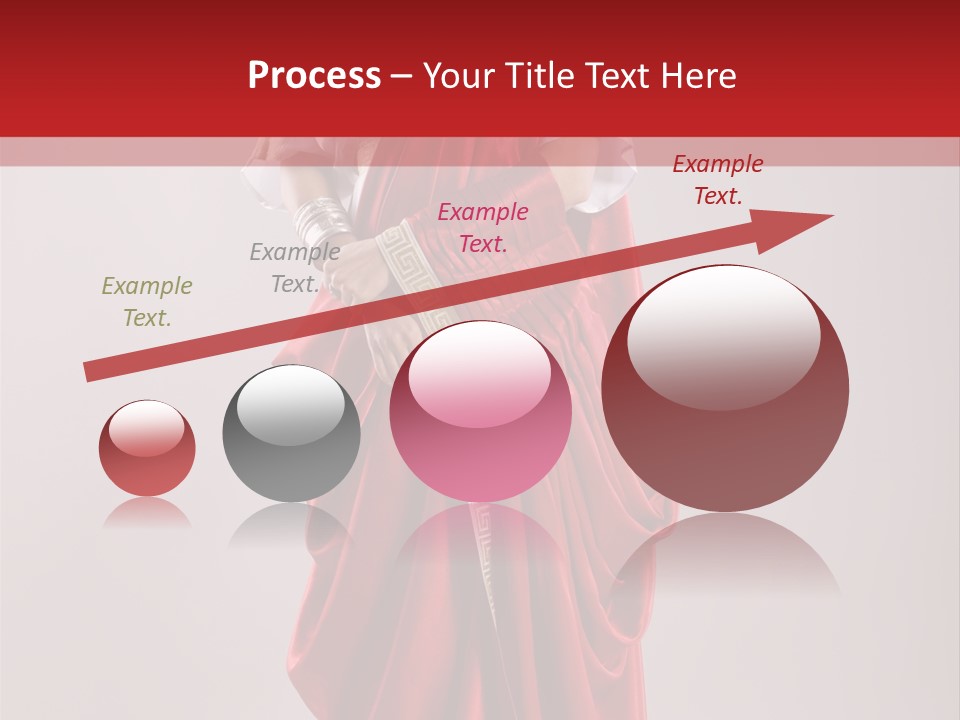 Process – Your Title Text Here

Example Text.

Example Text.

Example Text.

Example Text.